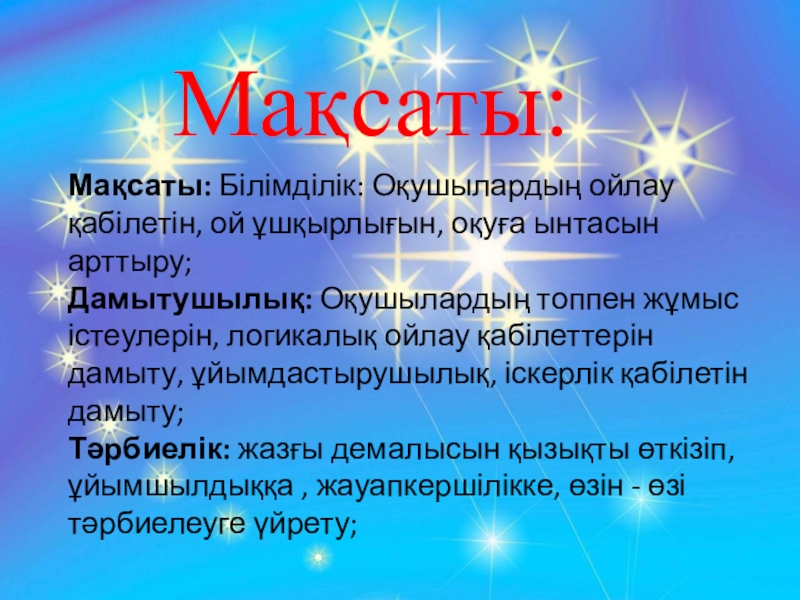 Мақсаты:

Мақсаты: Білімділік: Оқушылардың ойлау қабілетін, ой ұшқырлығын, оқуға ынтасын арттыру;
Дамытушылық: Оқушылардың топпен жұмыс істеулерін, логикалық ойлау қабілеттерін дамыту, ұйымдастырушылық, іскерлік қабілетін дамыту;
Тәрбиелік: жазғы демалысын қызықты өткізіп, ұйымшылдыққа , жауапкершілікке, өзін - өзі тәрбиелеуге үйрету;